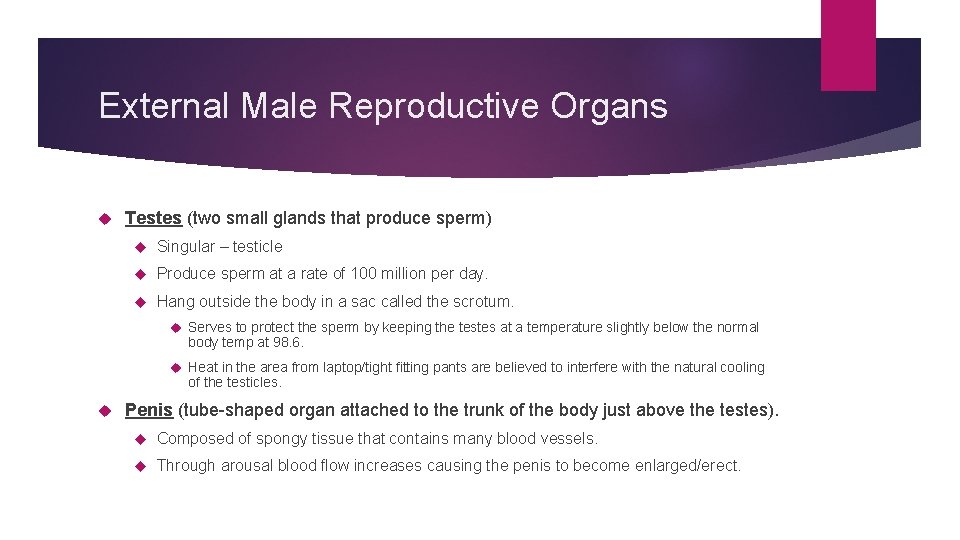 External Male Reproductive Organs

Testes (two small glands that produce sperm)

Singular – testicle

Produce sperm at a rate of 100 million per day.

Hang outside the body in a sac called the scrotum.

Serves to protect the sperm by keeping the testes at a temperature slightly below the normal body temp at 98.6.

Heat in the area from laptop/tight fitting pants are believed to interfere with the natural cooling of the testicles.

Penis (tube-shaped organ attached to the trunk of the body just above the testes).

Composed of spongy tissue that contains many blood vessels.

Through arousal blood flow increases causing the penis to become enlarged/erect.